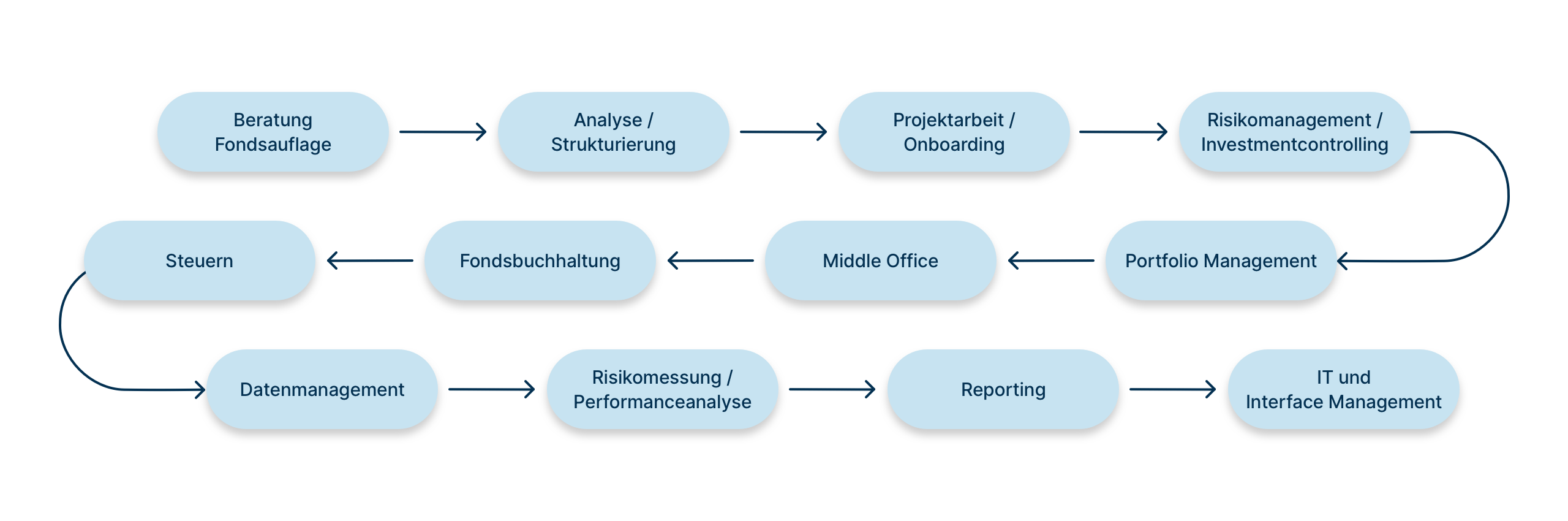 Beratung Fondsauflage

Analyse / Strukturierung

Projektarbeit / Onboarding

Risikomanagement / Investmentcontrolling

Portfolio Management

Middle Office

Fondsbuchhaltung

Steuern

Datenmanagement

Risikomessung / Performanceanalyse

Reporting

IT und Interface Management